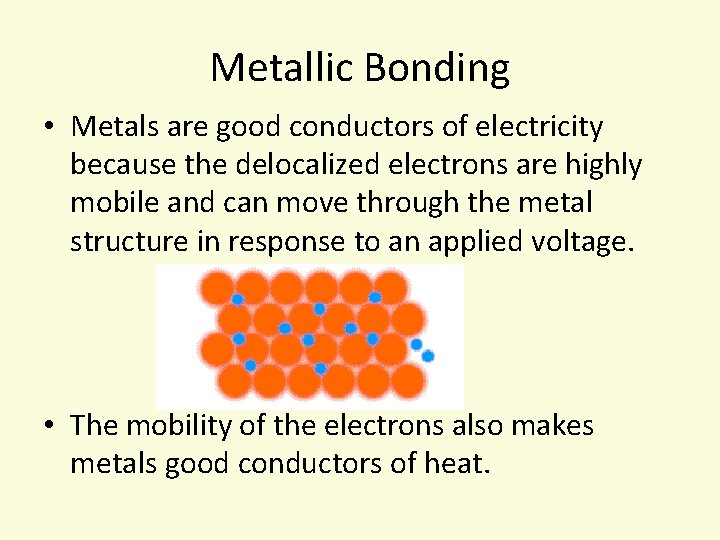 Metallic Bonding

• Metals are good conductors of electricity because the delocalized electrons are highly mobile and can move through the metal structure in response to an applied voltage.

• The mobility of the electrons also makes metals good conductors of heat.